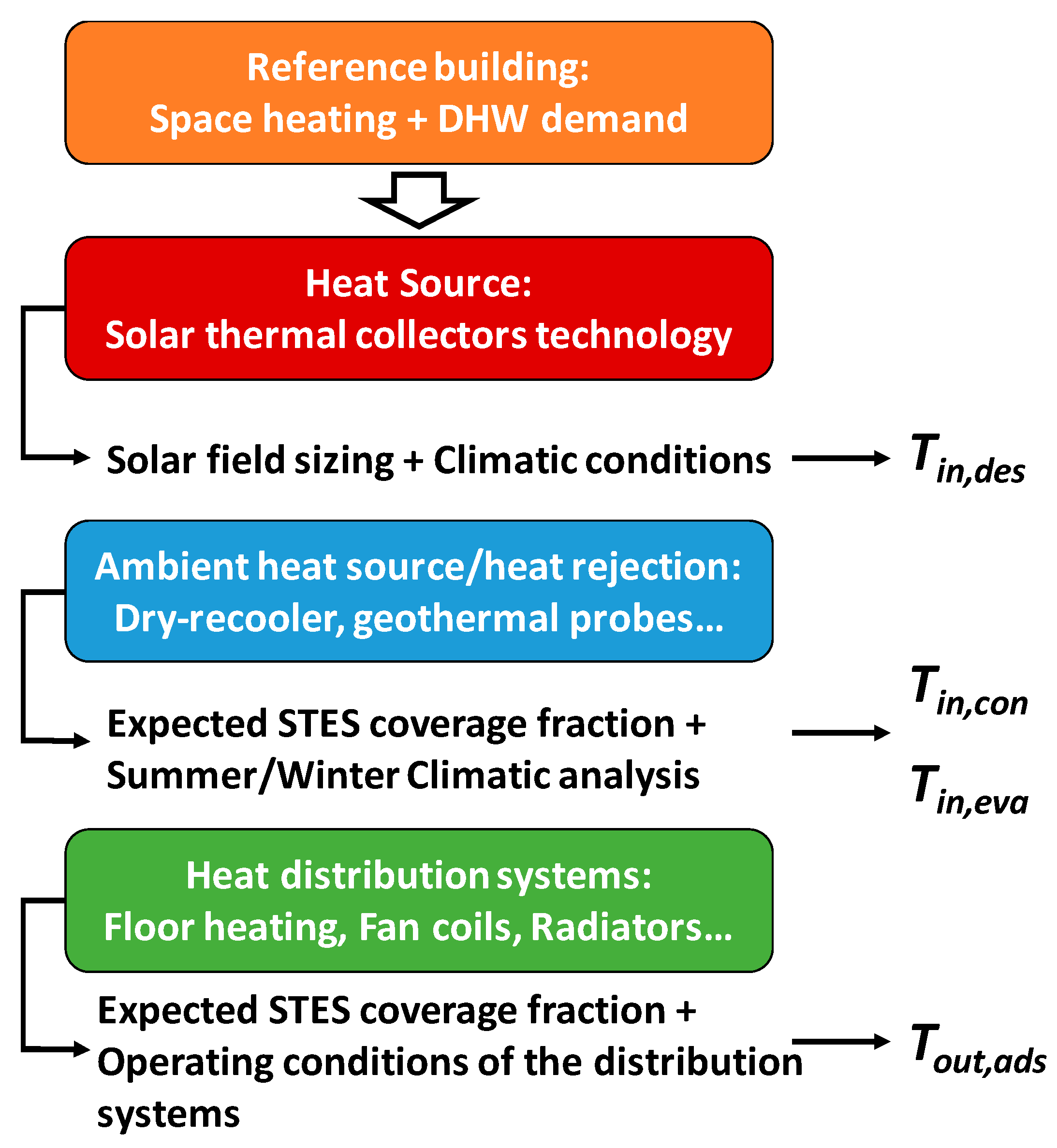 Reference building:
Space heating + DHW demand

Heat Source:
Solar thermal collectors technology

Solar field sizing + Climatic conditions

$T_{in,des}$

Ambient heat source/heat rejection:
Dry-recooler, geothermal probes...

Expected STES coverage fraction + Summer/Winter Climatic analysis

$T_{in,con}$

$T_{in,eva}$

Heat distribution systems:
Floor heating, Fan coils, Radiators...

Expected STES coverage fraction + Operating conditions of the distribution systems

$T_{out,ads}$